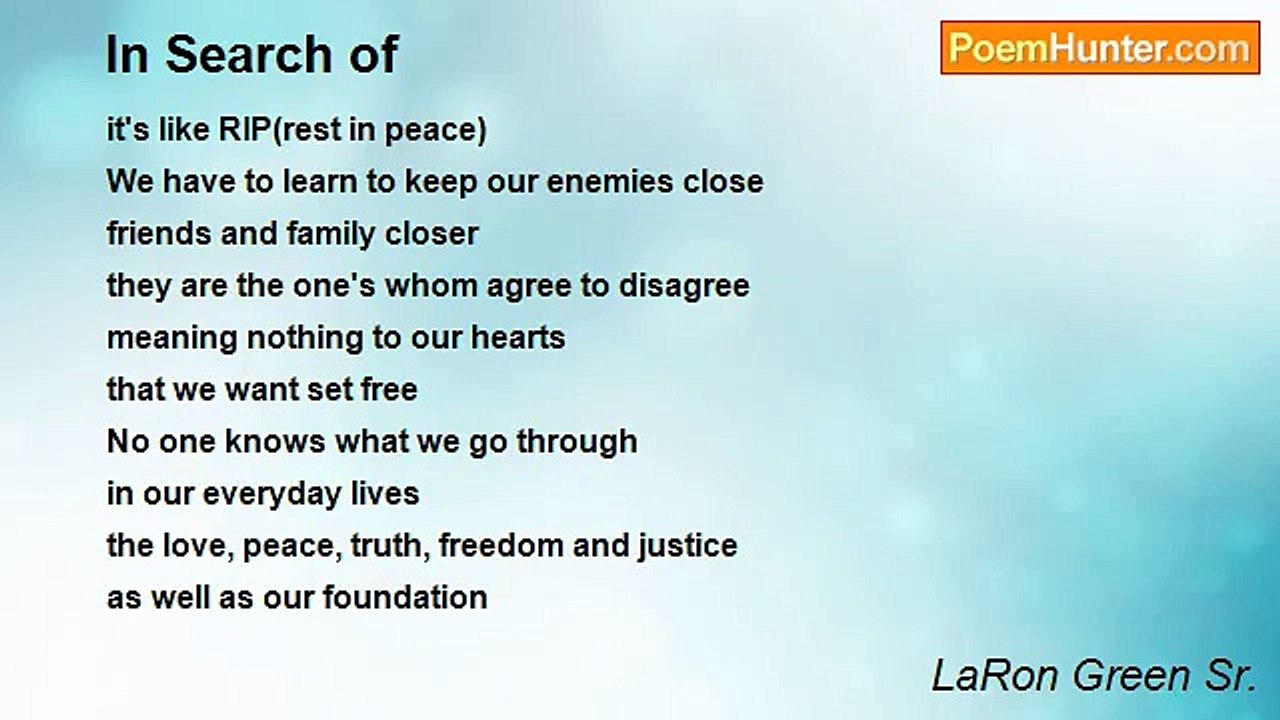 In Search of

PoemHunter.com

it's like RIP(rest in peace)
We have to learn to keep our enemies close
friends and family closer
they are the one's whom agree to disagree
meaning nothing to our hearts
that we want set free
No one knows what we go through
in our everyday lives
the love, peace, truth, freedom and justice
as well as our foundation

LaRon Green Sr.